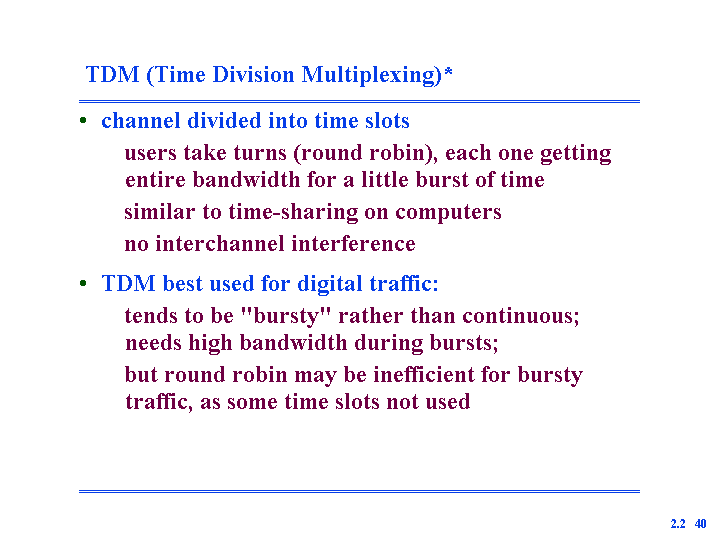 TDM (Time Division Multiplexing)*

• channel divided into time slots

users take turns (round robin), each one getting entire bandwidth for a little burst of time

similar to time-sharing on computers

no interchannel interference

• TDM best used for digital traffic:

tends to be "bursty" rather than continuous; needs high bandwidth during bursts;

but round robin may be inefficient for bursty traffic, as some time slots not used

2.2 40